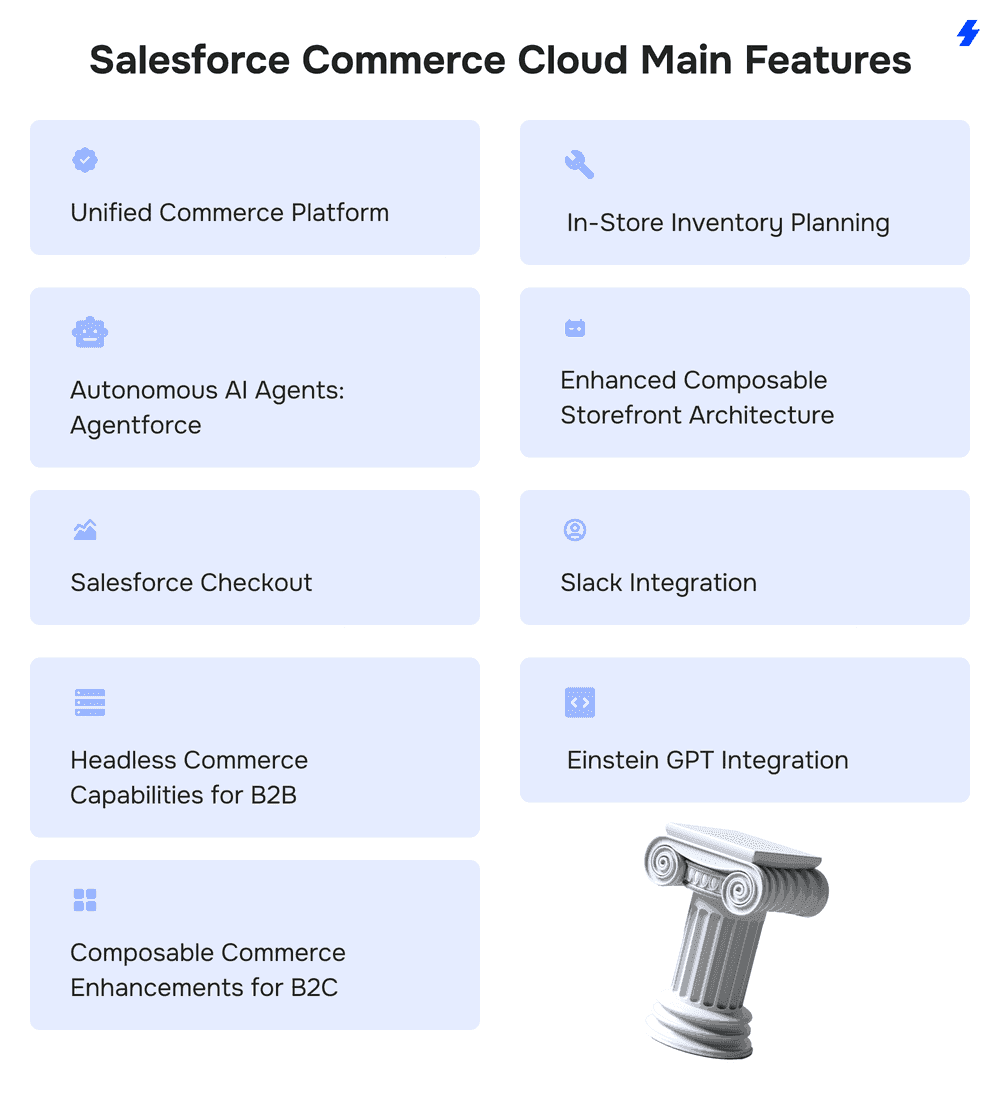 Salesforce Commerce Cloud Main Features

Unified Commerce Platform

Autonomous AI Agents: Agentforce

Salesforce Checkout

Headless Commerce Capabilities for B2B

Composable Commerce Enhancements for B2C

In-Store Inventory Planning

Enhanced Composable Storefront Architecture

Slack Integration

Einstein GPT Integration